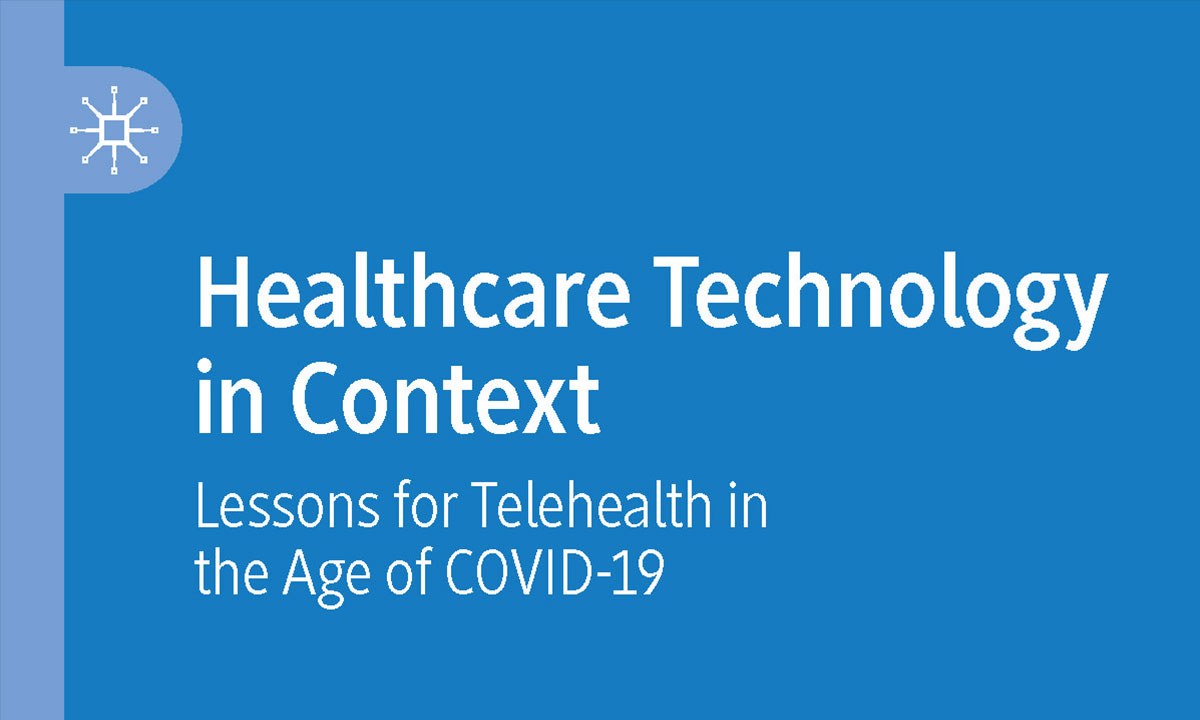 Healthcare Technology in Context

Lessons for Telehealth in the Age of COVID-19